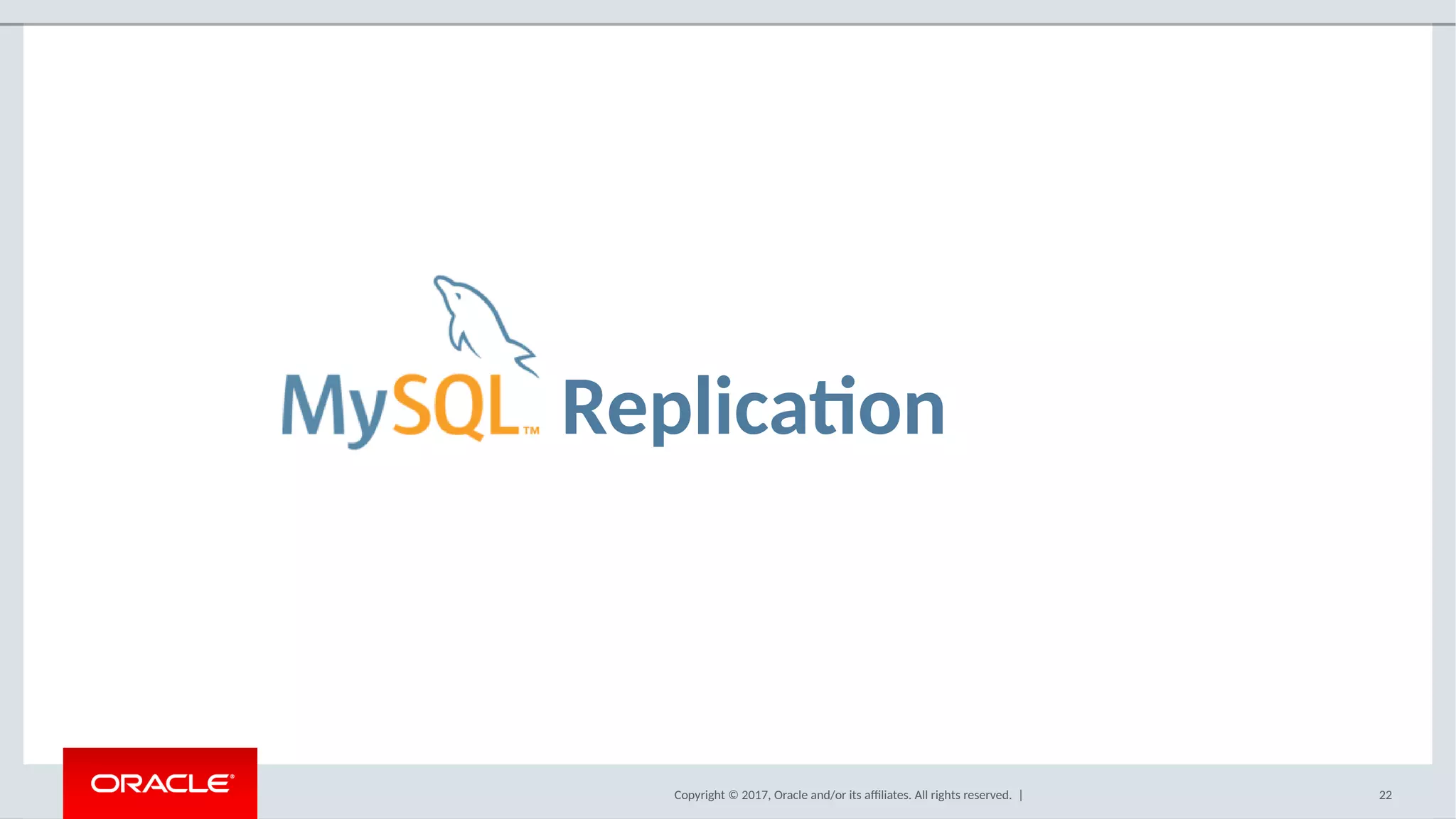 MySQL™ Replication

ORACLE®

Copyright © 2017, Oracle and/or its affiliates. All rights reserved. |

22